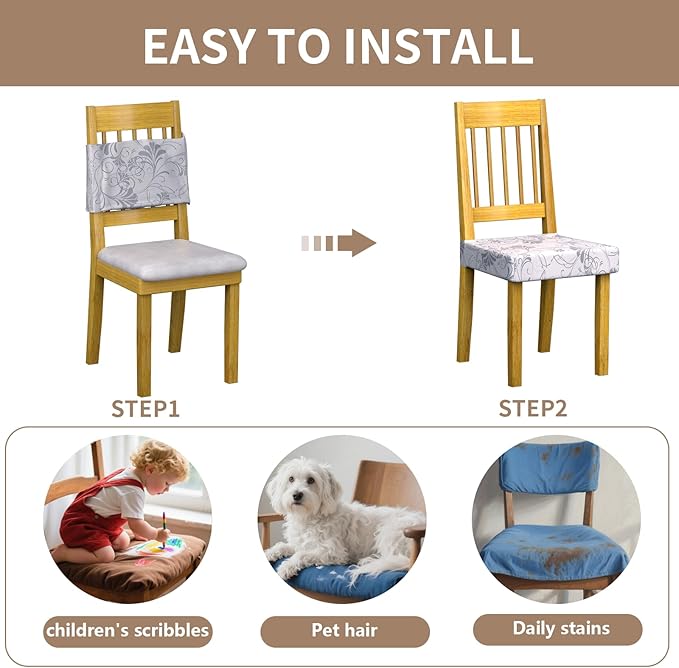 EASY TO INSTALL

STEP1

STEP2

children's scribbles

Pet hair

Daily stains